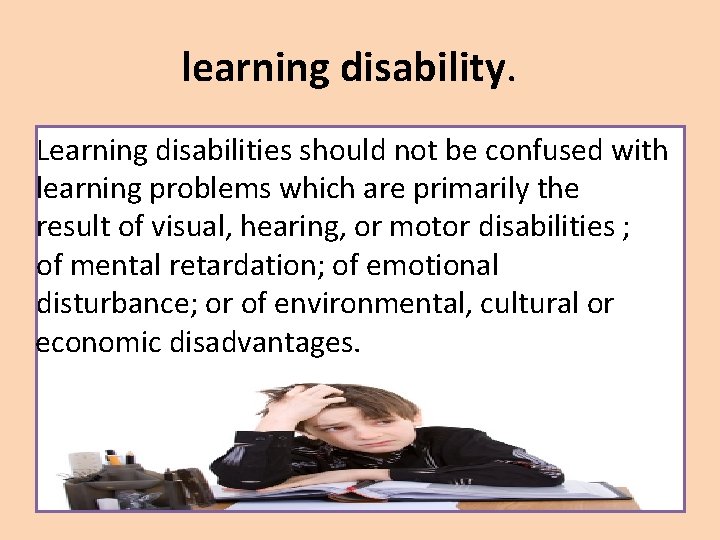 learning disability.

Learning disabilities should not be confused with learning problems which are primarily the result of visual, hearing, or motor disabilities ; of mental retardation; of emotional disturbance; or of environmental, cultural or economic disadvantages.